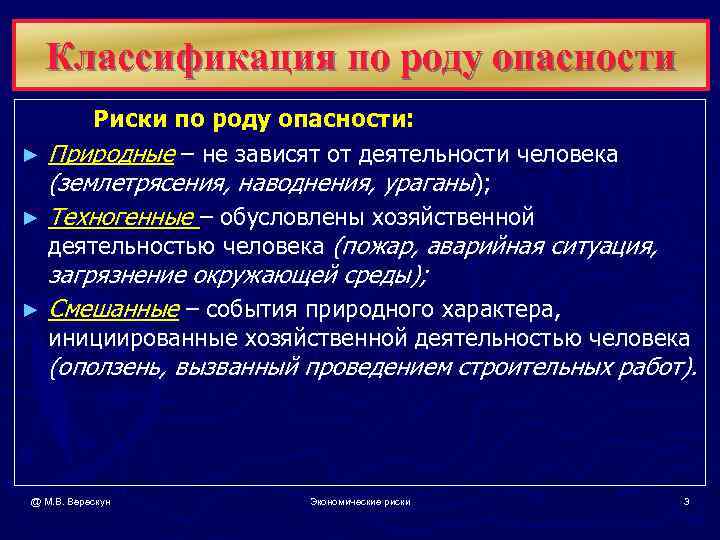 Классификация по роду опасности

Риски по роду опасности:

► Природные – не зависят от деятельности человека (землетрясения, наводнения, ураганы);

► Техногенные – обусловлены хозяйственной деятельностью человека (пожар, аварийная ситуация, загрязнение окружающей среды);

► Смешанные – события природного характера, инициированные хозяйственной деятельностью человека (оползень, вызванный проведением строительных работ).

@ М.В. Верескун

Экономические риски

3